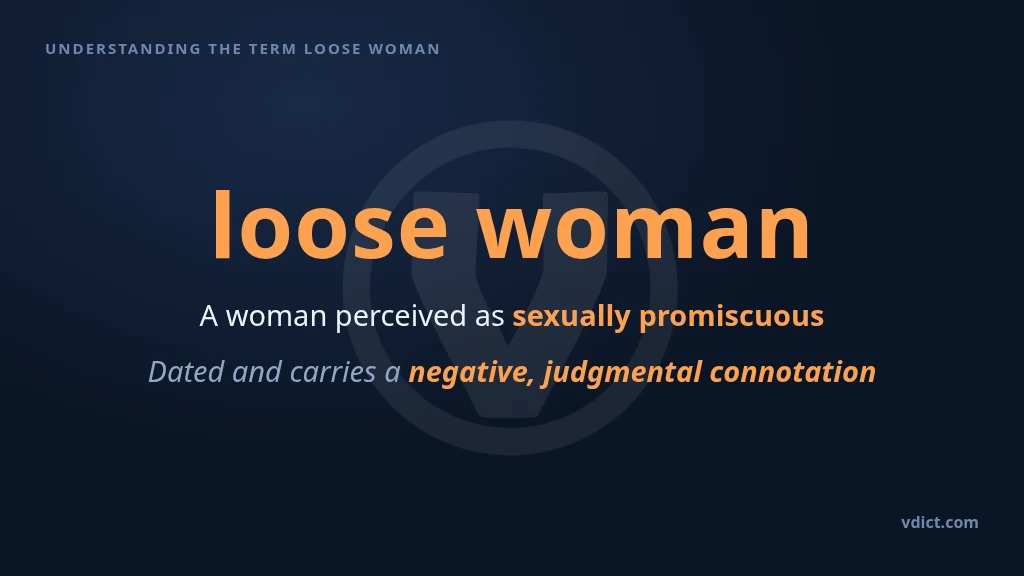 UNDERSTANDING THE TERM LOOSE WOMAN

loose woman

A woman perceived as sexually promiscuous

Dated and carries a negative, judgmental connotation

vdict.com